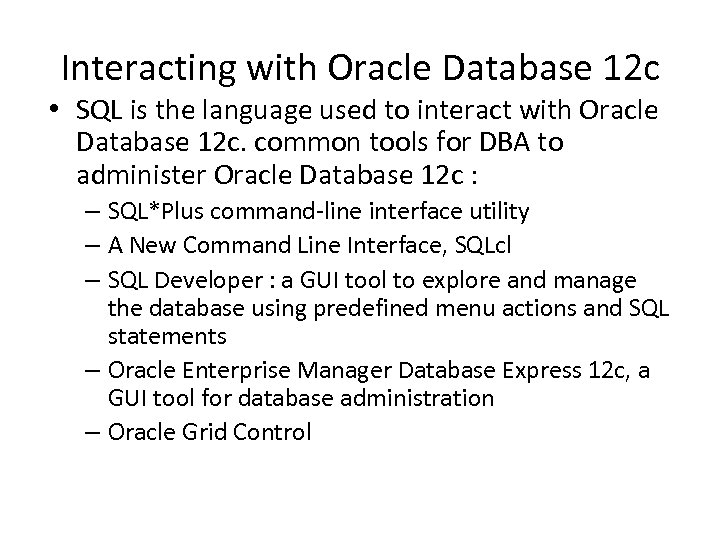 Interacting with Oracle Database 12c

• SQL is the language used to interact with Oracle Database 12c. common tools for DBA to administer Oracle Database 12c :
– SQL*Plus command-line interface utility
– A New Command Line Interface, SQLcl
– SQL Developer : a GUI tool to explore and manage the database using predefined menu actions and SQL statements
– Oracle Enterprise Manager Database Express 12c, a GUI tool for database administration
– Oracle Grid Control